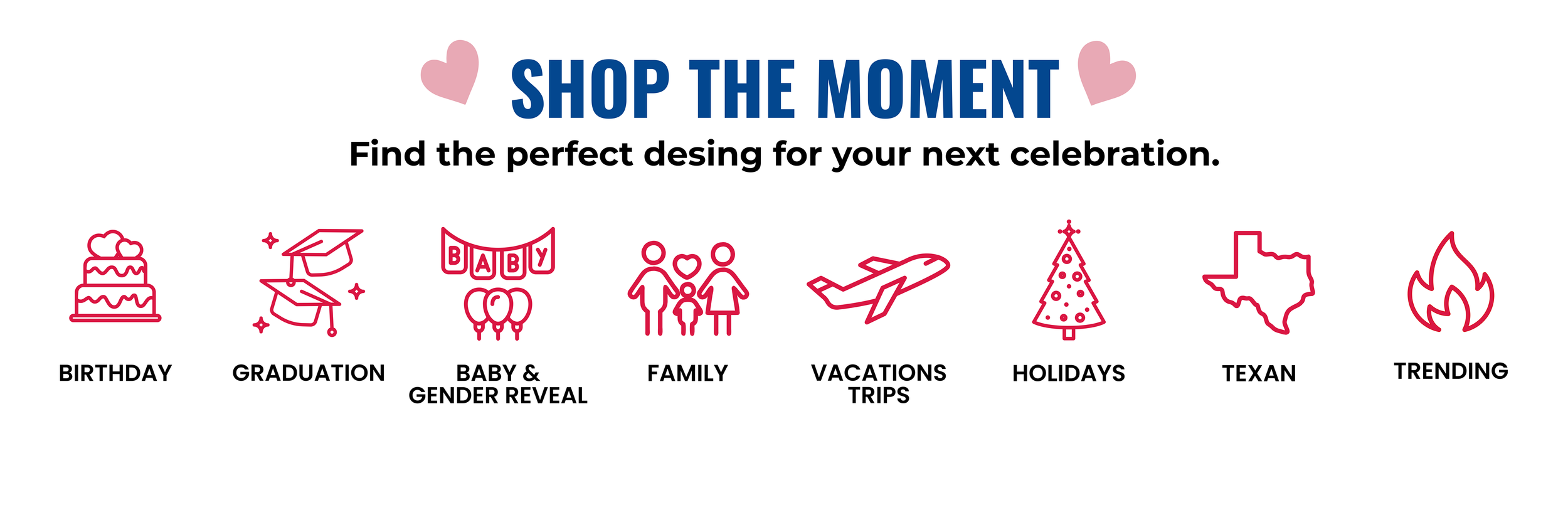 SHOP THE MOMENT

Find the perfect desing for your next celebration.

BABY

BIRTHDAY

GRADUATION

BABY &
GENDER REVEAL

FAMILY

VACATIONS
TRIPS

HOLIDAYS

TEXAN

TRENDING